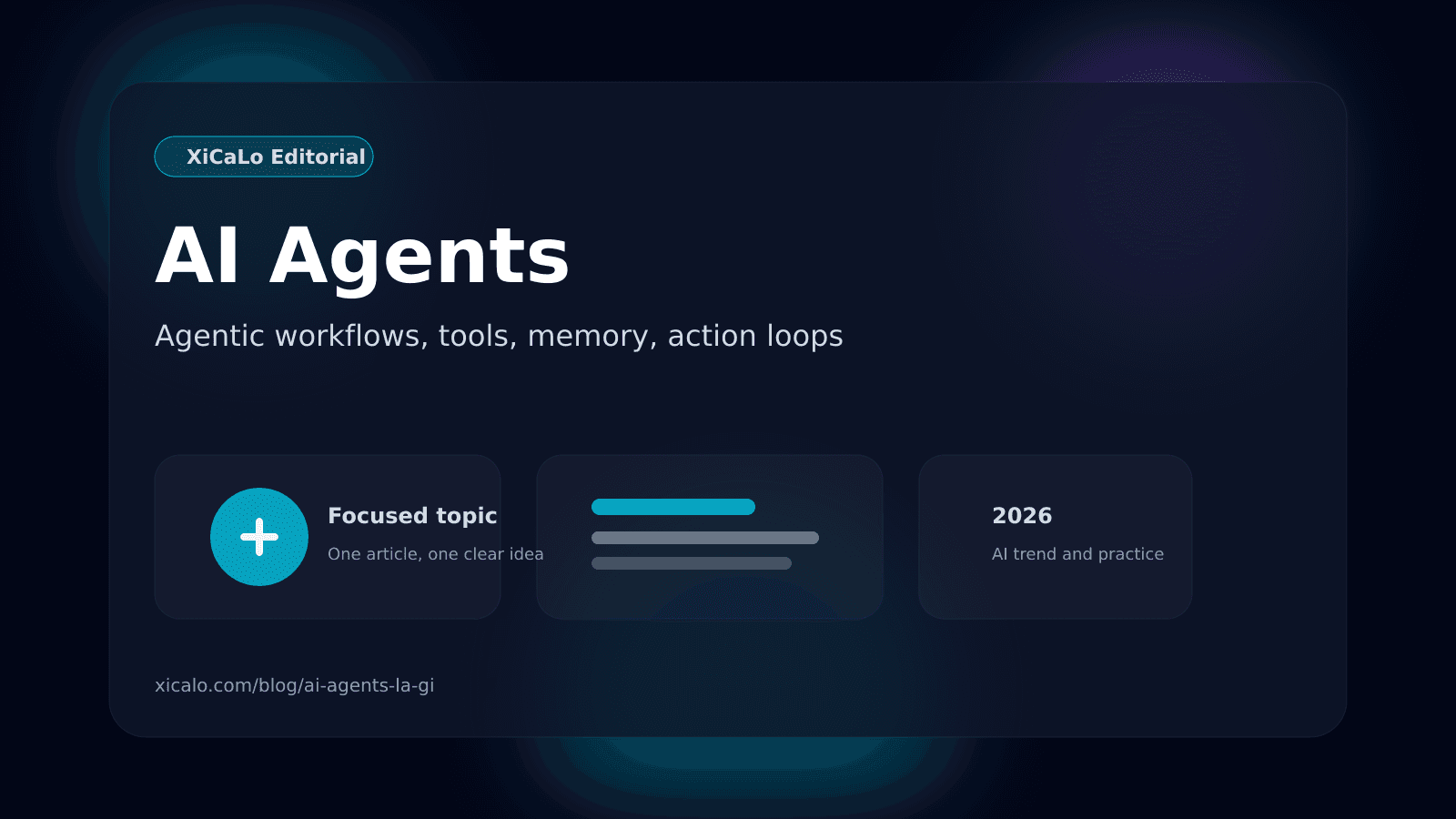 XiCaLo Editorial

AI Agents

Agentic workflows, tools, memory, action loops

Focused topic

One article, one clear idea

2026

AI trend and practice

xicalo.com/blog/ai-agents-la-gi